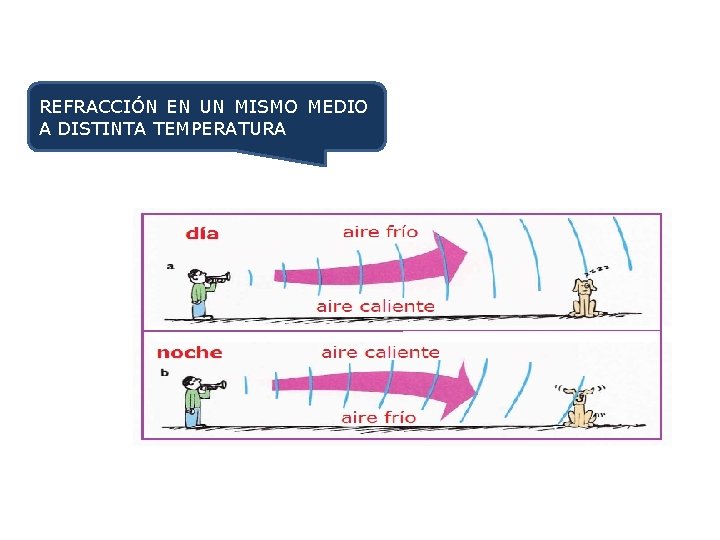 REFRACCIÓN EN UN MISMO MEDIO A DISTINTA TEMPERATURA

día
aire frío
a
aire caliente

noche
aire caliente
b
aire frío